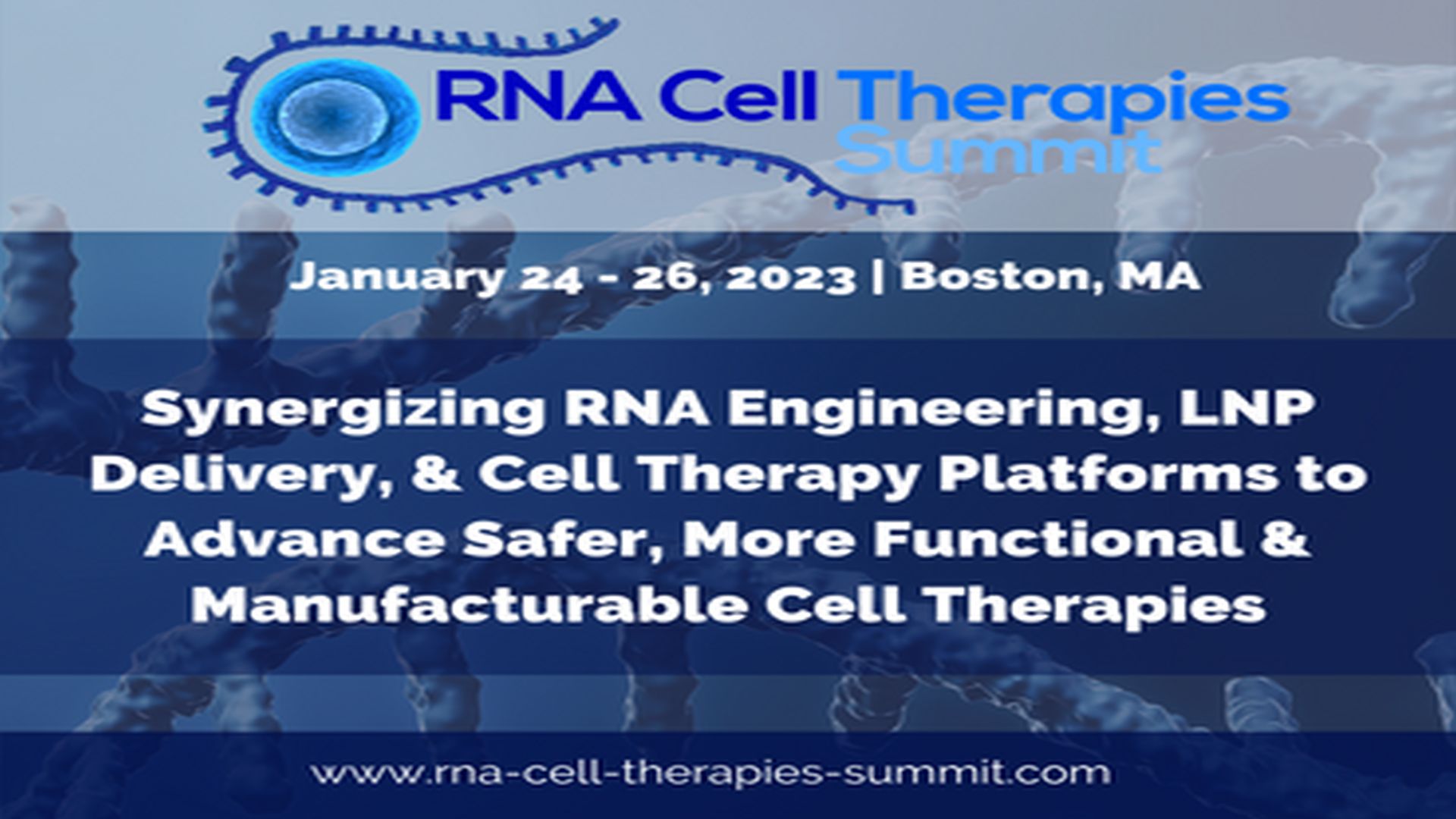 RNA Cell Therapies Summit

January 24 - 26, 2023 | Boston, MA

Synergizing RNA Engineering, LNP Delivery, & Cell Therapy Platforms to Advance Safer, More Functional & Manufacturable Cell Therapies

www.rna-cell-therapies-summit.com